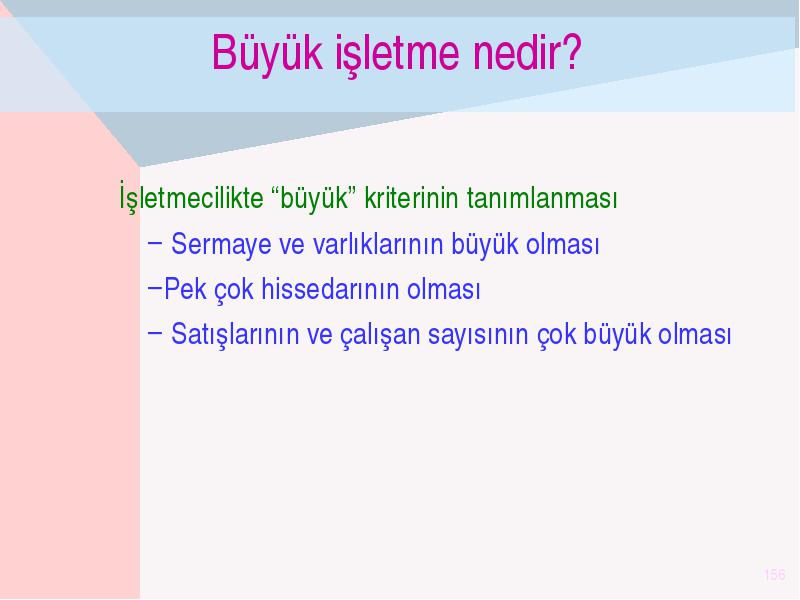 Büyük işletme nedir?

İşletmecilikte “büyük” kriterinin tanımlanması

– Sermaye ve varlıklarının büyük olması

–Pek çok hissedarının olması

– Satışlarının ve çalışan sayısının çok büyük olması

156